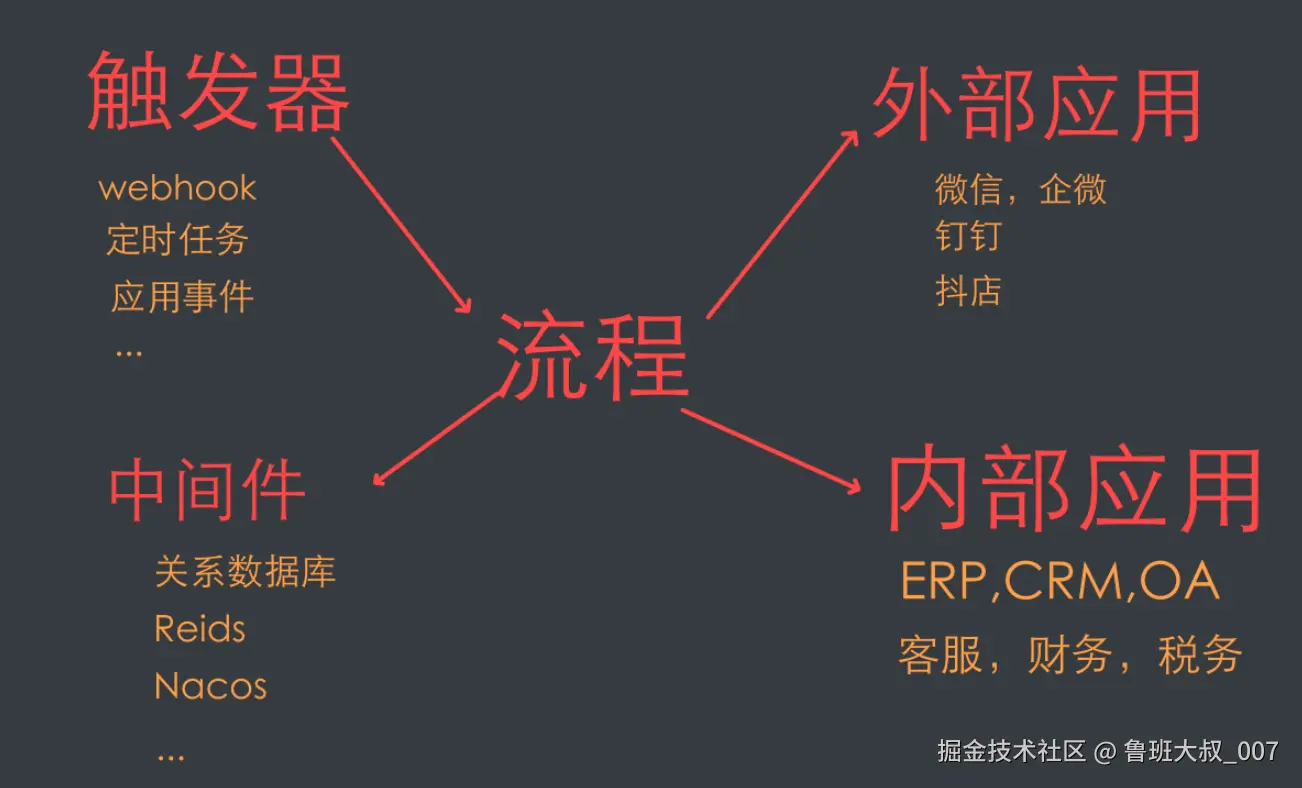 触发器

webhook
定时任务
应用事件
...

外部应用

微信，企微
钉钉
抖店

流程

中间件

关系数据库
Reids
Nacos
...

内部应用

ERP,CRM,OA
客服，财务，税务

掘金技术社区 @ 鲁班大叔_007